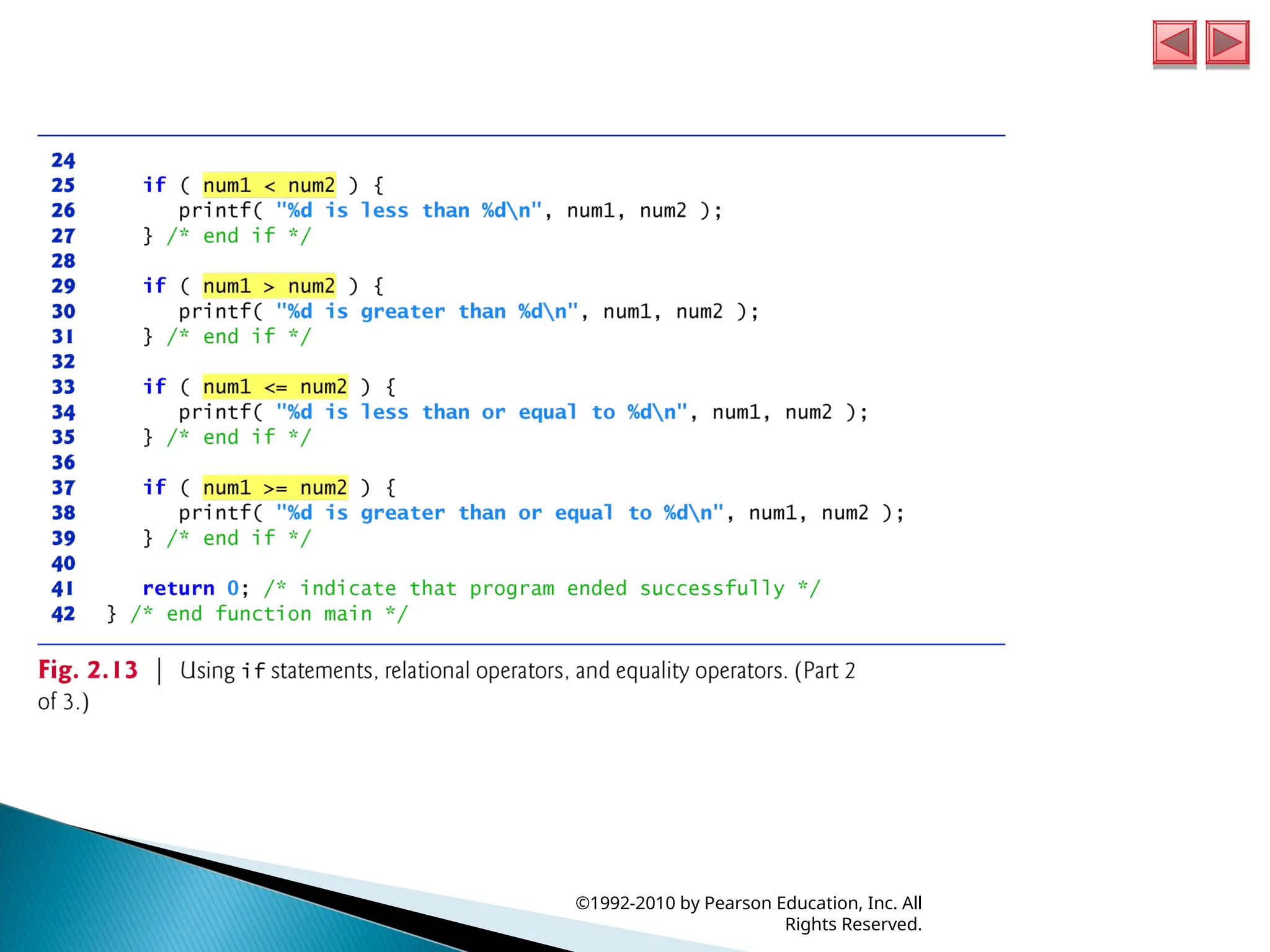 24
25     if ( num1 < num2 ) {
26        printf( "%d is less than %d\n", num1, num2 );
27     } /* end if */
28
29     if ( num1 > num2 ) {
30        printf( "%d is greater than %d\n", num1, num2 );
31     } /* end if */
32
33     if ( num1 <= num2 ) {
34        printf( "%d is less than or equal to %d\n", num1, num2 );
35     } /* end if */
36
37     if ( num1 >= num2 ) {
38        printf( "%d is greater than or equal to %d\n", num1, num2 );
39     } /* end if */
40
41     return 0; /* indicate that program ended successfully */
42  } /* end function main */

Fig. 2.13 | Using if statements, relational operators, and equality operators. (Part 2 of 3.)

©1992-2010 by Pearson Education, Inc. All Rights Reserved.